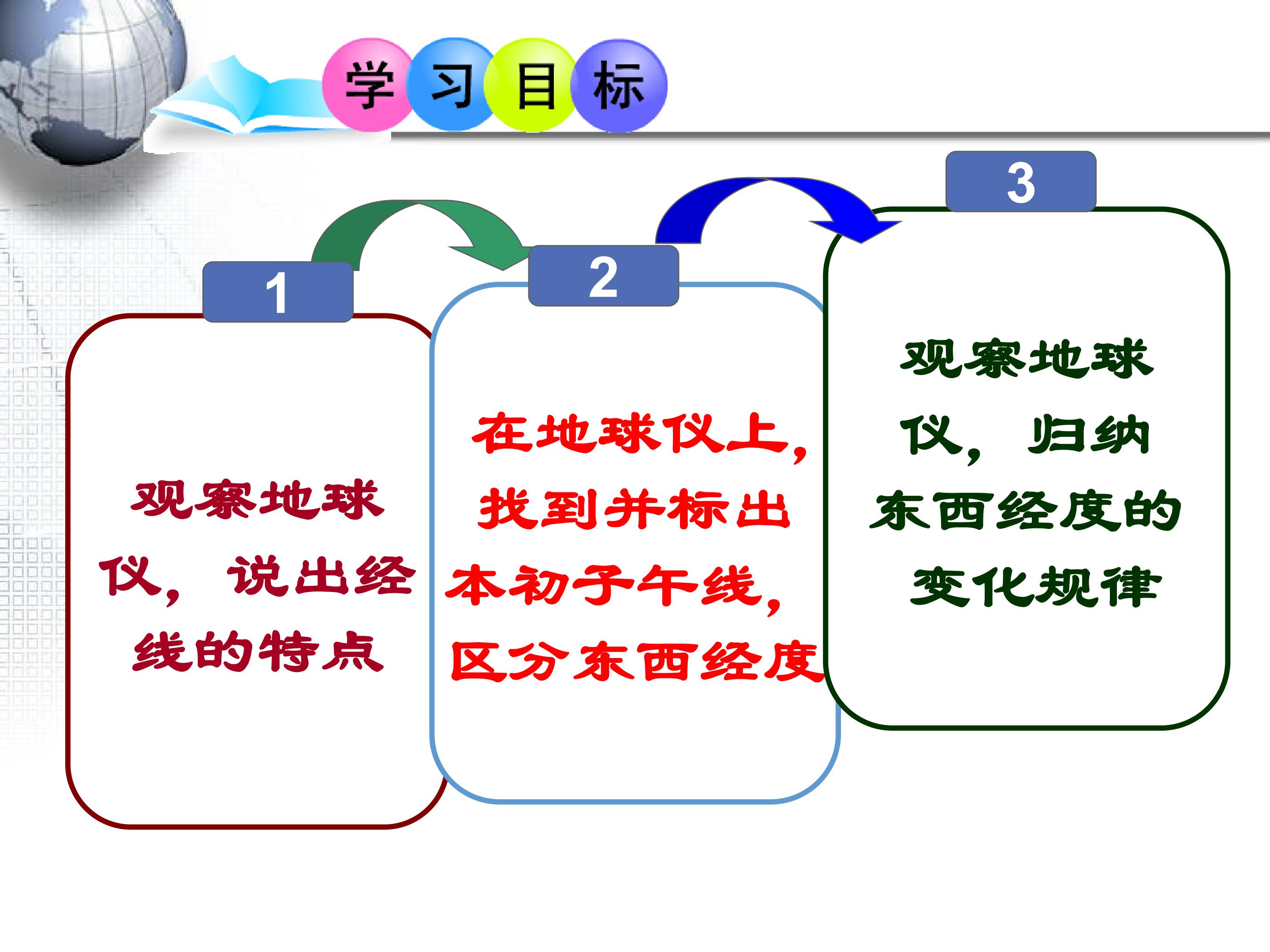 学习目标

1

观察地球仪，说出经线的特点

2

在地球仪上，找到并标出本初子午线，区分东西经度

3

观察地球仪，归纳东西经度的变化规律